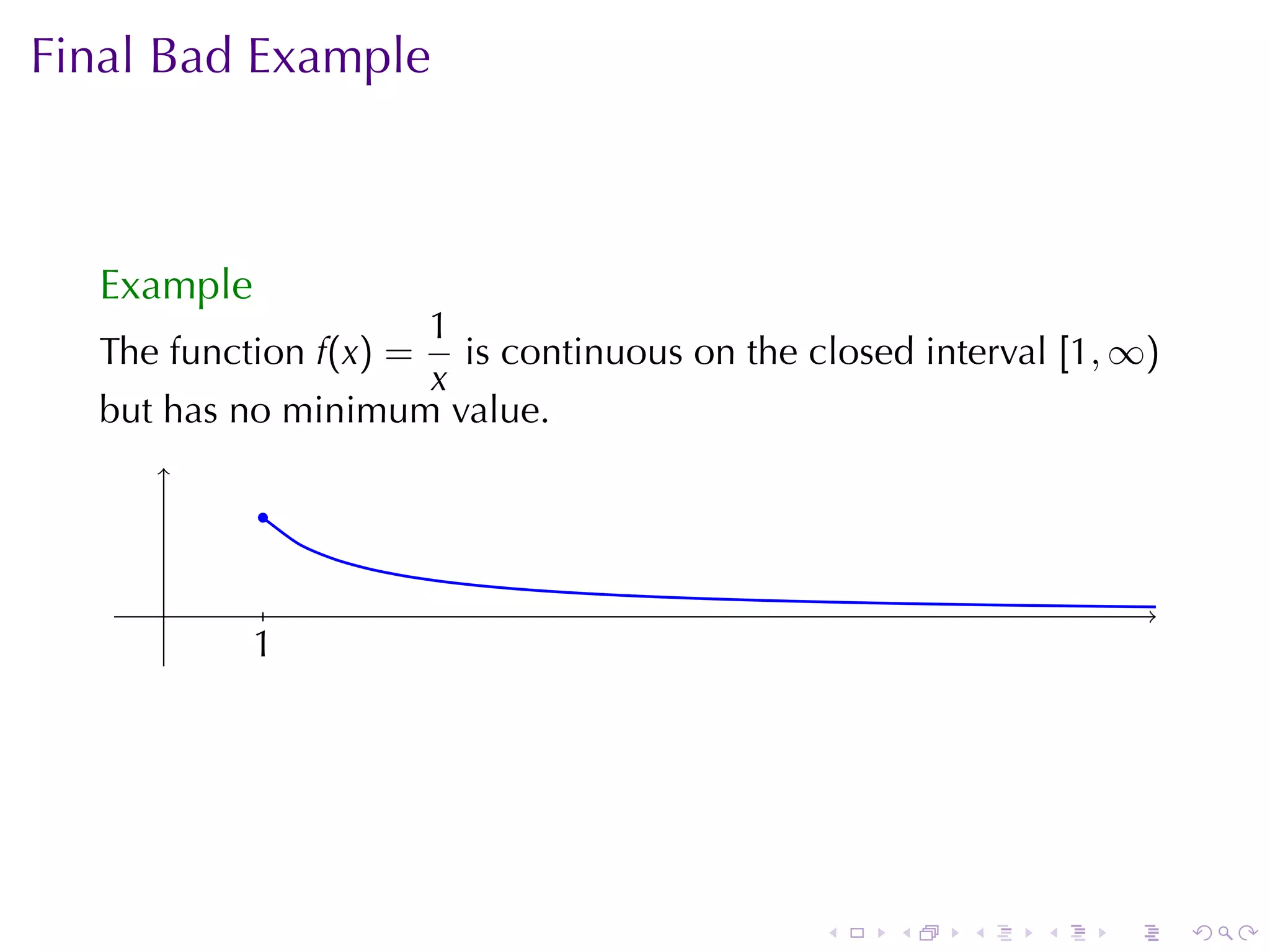 Final Bad Example

Example

The function $f(x) = \frac{1}{x}$ is continuous on the closed interval $[1, \infty)$ but has no minimum value.

1